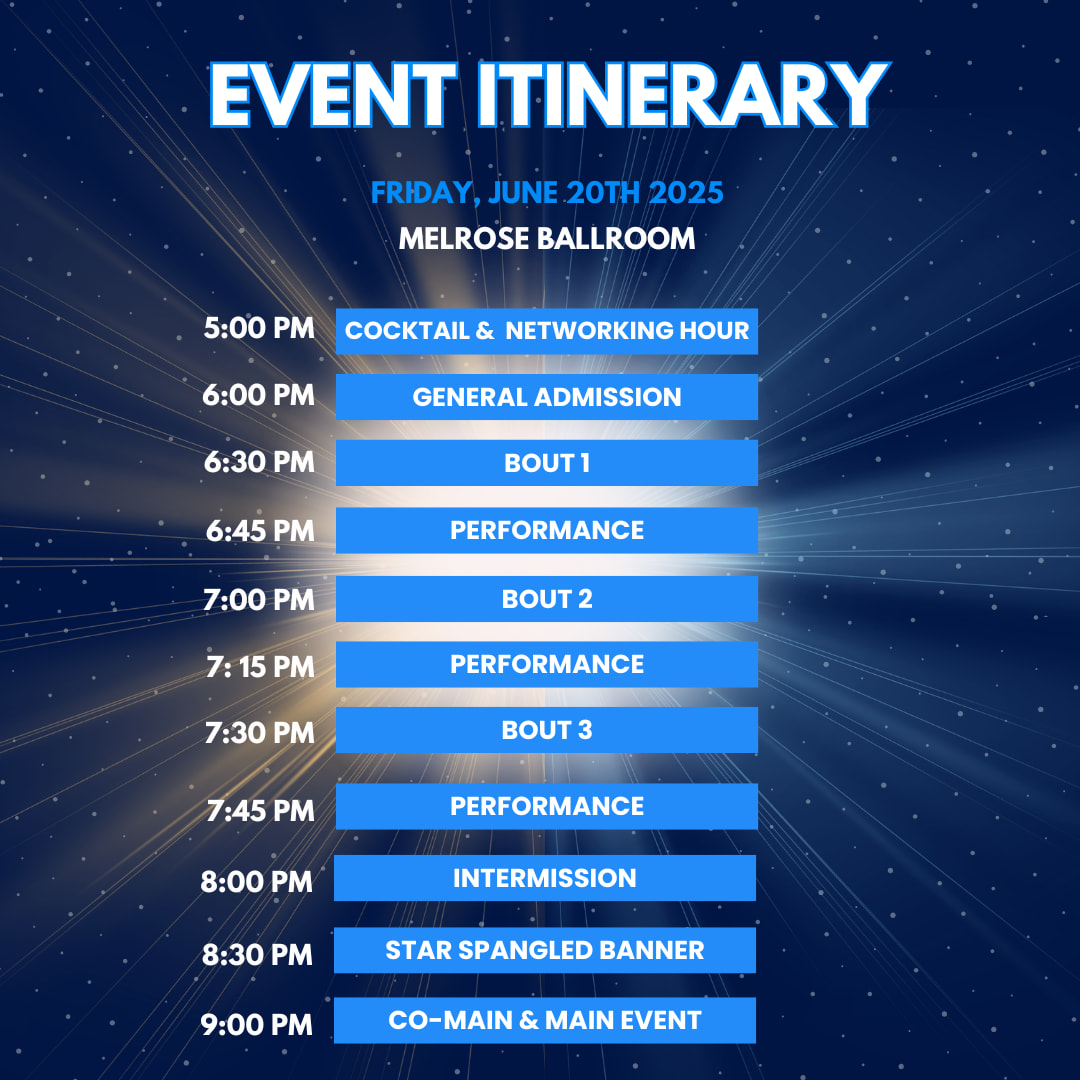 EVENT ITINERARY

FRIDAY, JUNE 20TH 2025
MELROSE BALLROOM

5:00 PM COCKTAIL & NETWORKING HOUR
6:00 PM GENERAL ADMISSION
6:30 PM BOUT 1
6:45 PM PERFORMANCE
7:00 PM BOUT 2
7: 15 PM PERFORMANCE
7:30 PM BOUT 3
7:45 PM PERFORMANCE
8:00 PM INTERMISSION
8:30 PM STAR SPANGLED BANNER
9:00 PM CO-MAIN & MAIN EVENT